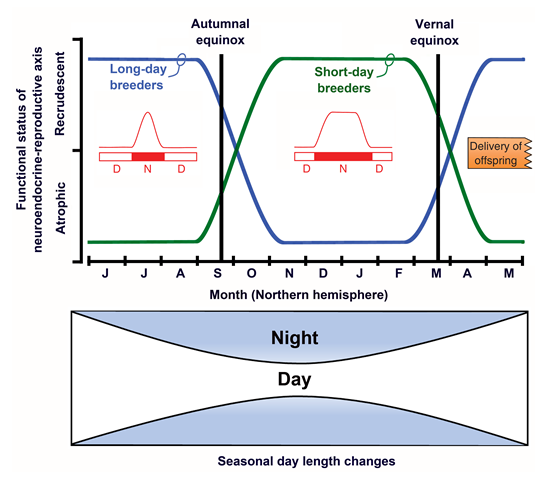 Autumnal equinox

Vernal equinox

Functional status of neuroendocrine-reproductive axis

Recrudescent

Atrophic

Long-day breeders

Short-day breeders

D N D

D N D

Delivery of offspring

J J A S O N D J F M A M

Month (Northern hemisphere)

Night

Day

Seasonal day length changes